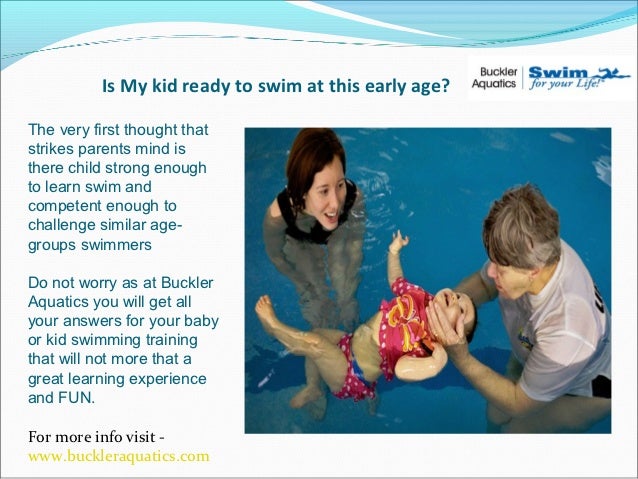 Is My kid ready to swim at this early age?

Buckler Aquatics | Swim for your Life!

The very first thought that strikes parents mind is there child strong enough to learn swim and competent enough to challenge similar age-groups swimmers

Do not worry as at Buckler Aquatics you will get all your answers for your baby or kid swimming training that will not more that a great learning experience and FUN.

For more info visit - www.buckleraquatics.com